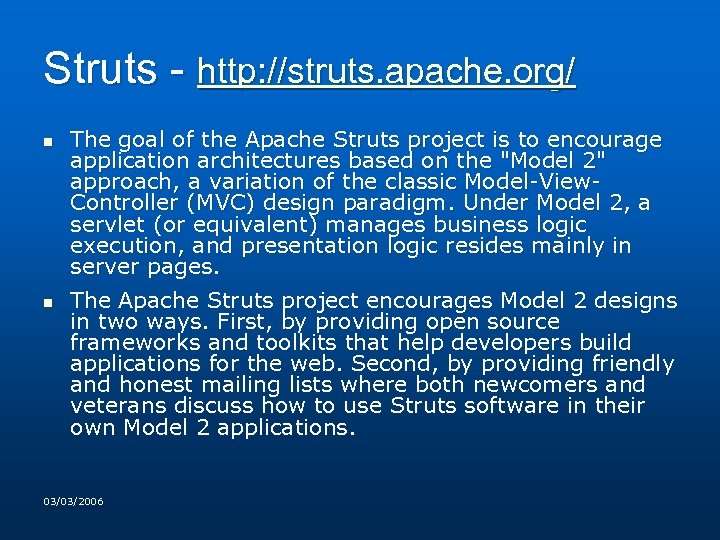 Struts - http://struts.apache.org/

- The goal of the Apache Struts project is to encourage application architectures based on the "Model 2" approach, a variation of the classic Model-View-Controller (MVC) design paradigm. Under Model 2, a servlet (or equivalent) manages business logic execution, and presentation logic resides mainly in server pages.

- The Apache Struts project encourages Model 2 designs in two ways. First, by providing open source frameworks and toolkits that help developers build applications for the web. Second, by providing friendly and honest mailing lists where both newcomers and veterans discuss how to use Struts software in their own Model 2 applications.

03/03/2006